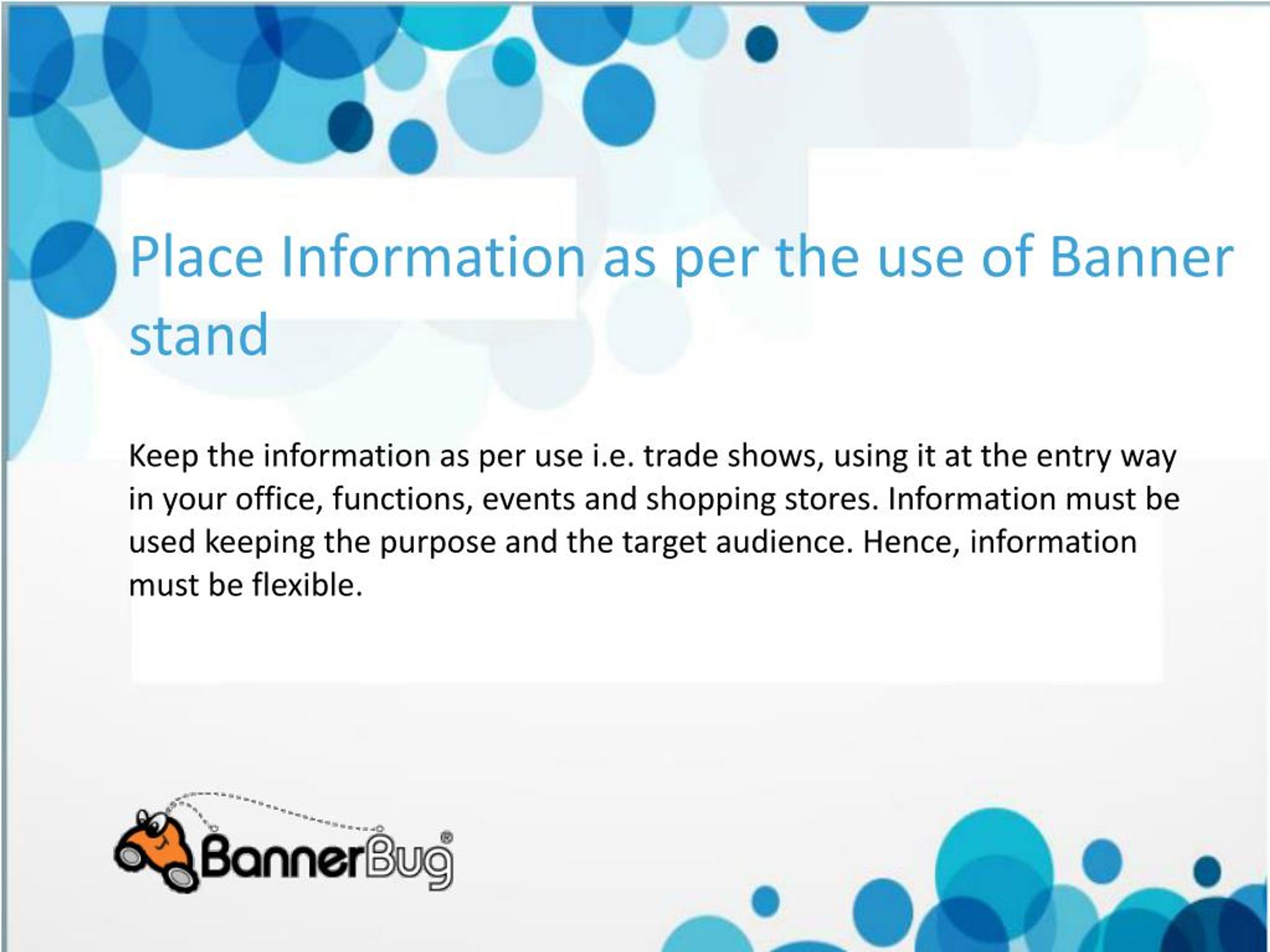 Place Information as per the use of Banner stand

Keep the information as per use i.e. trade shows, using it at the entry way in your office, functions, events and shopping stores. Information must be used keeping the purpose and the target audience. Hence, information must be flexible.

BannerBug®